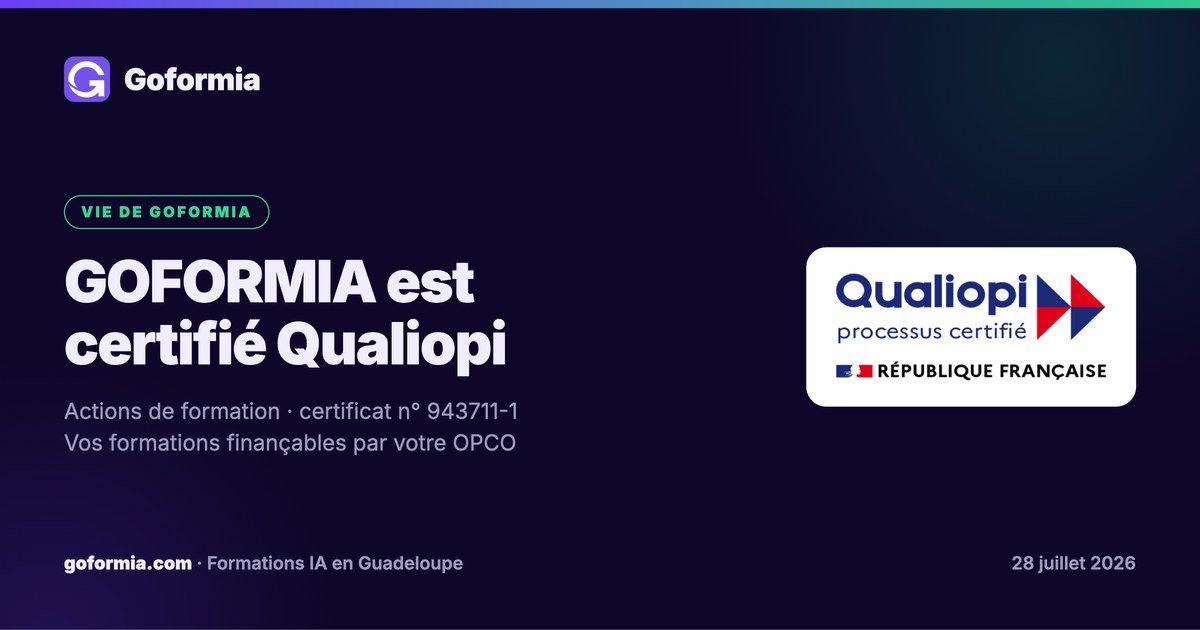 Goformia

VIE DE GOFORMIA

GOFORMIA est certifié Qualiopi

Actions de formation · certificat n° 943711-1
Vos formations finançables par votre OPCO

Qualiopi
processus certifié
RÉPUBLIQUE FRANÇAISE

goformia.com · Formations IA en Guadeloupe

28 juillet 2026